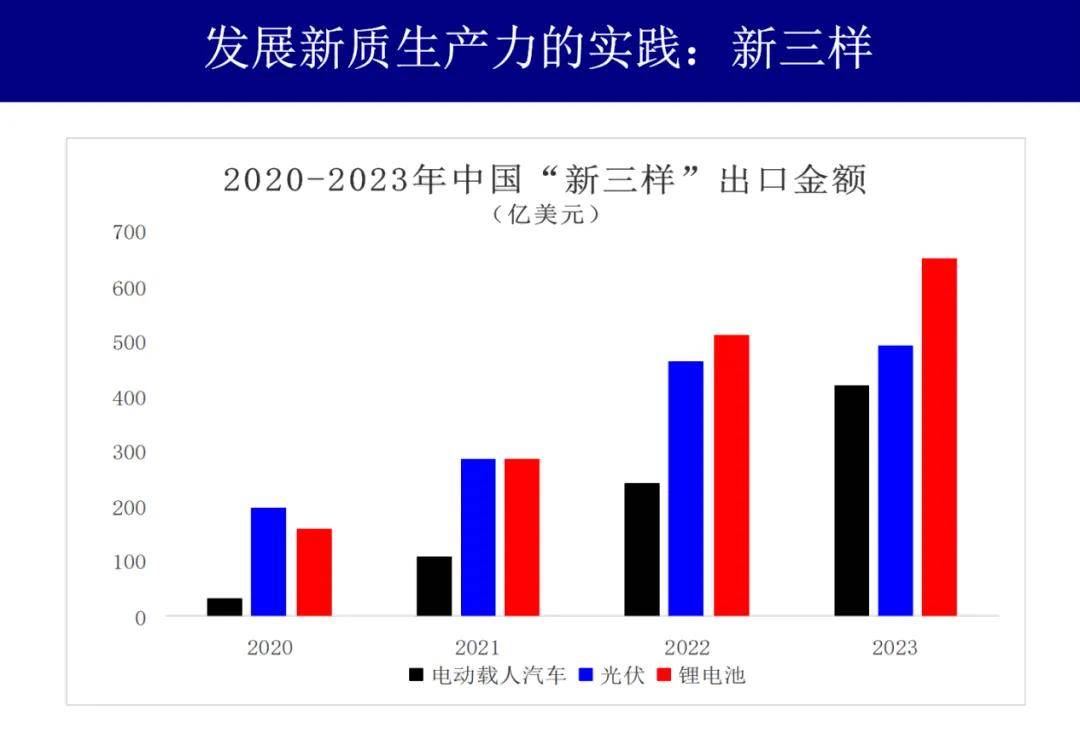 发展新质生产力的实践：新三样

2020-2023年中国“新三样”出口金额
（亿美元）

700
600
500
400
300
200
100
0

2020
2021
2022
2023

电动载人汽车 光伏 锂电池